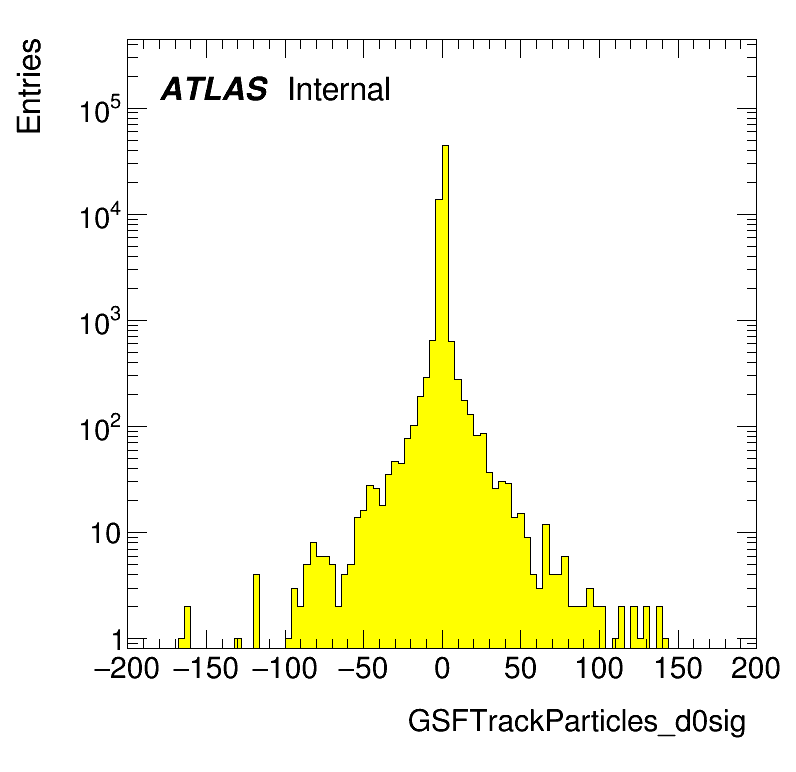 Entries

ATLAS Internal

$10^5$
$10^4$
$10^3$
$10^2$
10
1

−200 −150 −100 −50 0 50 100 150 200

GSFTrackParticles_d0sig